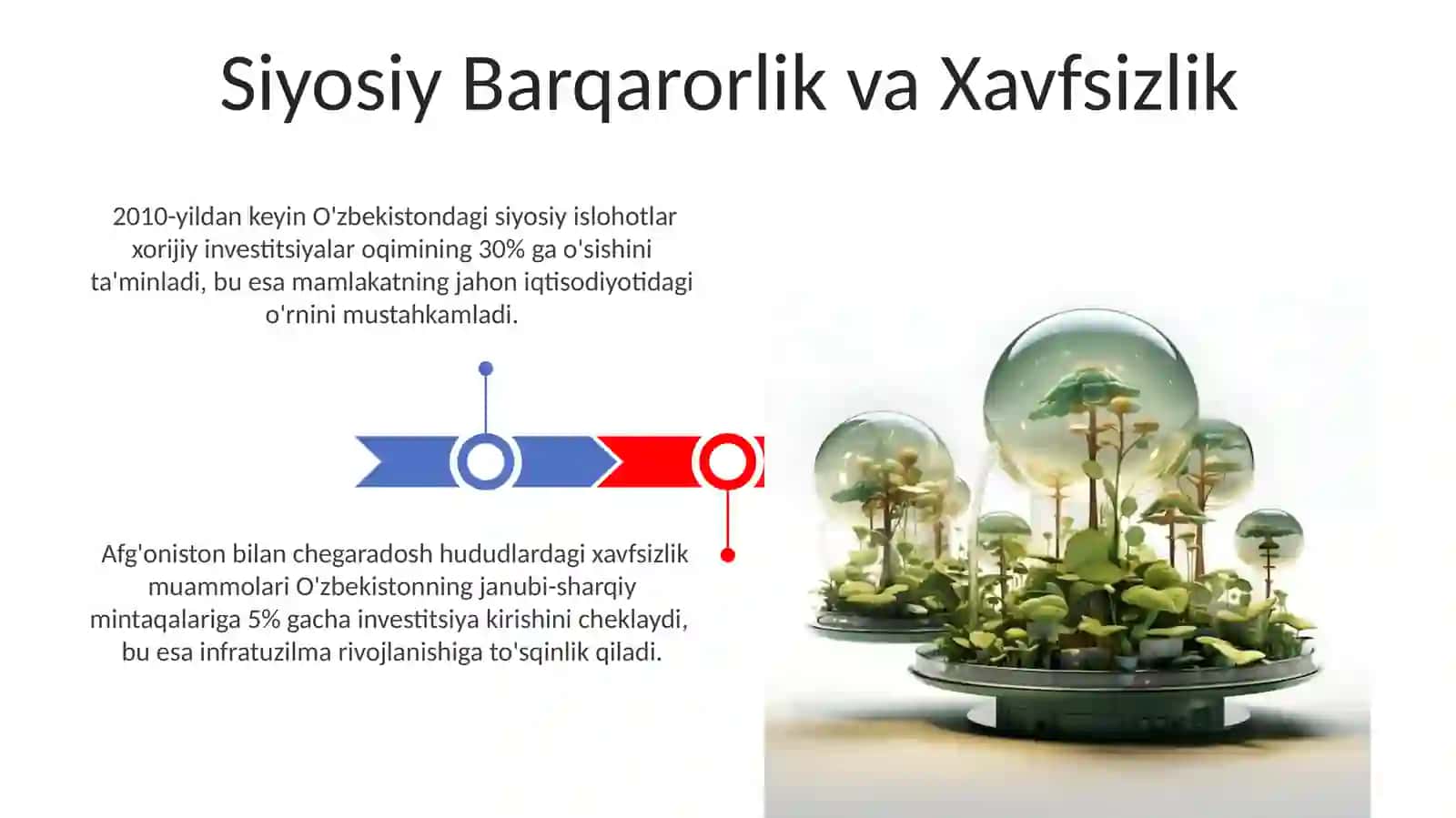 Siyosiy Barqarorlik va Xavfsizlik

2010-yildan keyin O'zbekistondagi siyosiy islohotlar xorijiy investitsiyalar oqimining 30% ga o'sishini ta'minladi, bu esa mamlakatning jahon iqtisodiyotidagi o'rnini mustahkamladi.

Afg'oniston bilan chegaradosh hududlardagi xavfsizlik muammolari O'zbekistonning janubi-sharqiy mintaqalariga 5% gacha investitsiya kirishini cheklaydi, bu esa infratuzilma rivojlanishiga to'sqinlik qiladi.